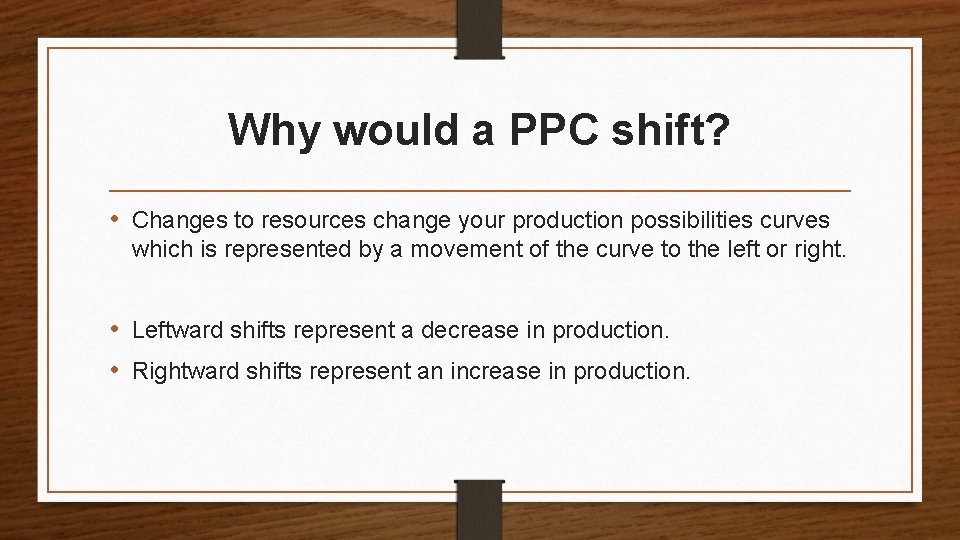 Why would a PPC shift?

• Changes to resources change your production possibilities curves which is represented by a movement of the curve to the left or right.

• Leftward shifts represent a decrease in production.
• Rightward shifts represent an increase in production.